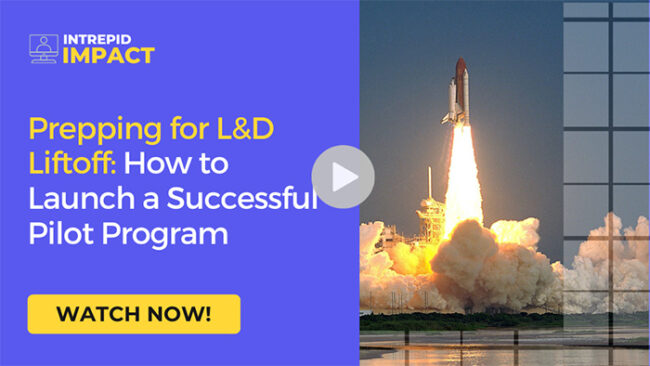 INTREPID
IMPACT

Prepping for L&D Liftoff: How to Launch a Successful Pilot Program

WATCH NOW!